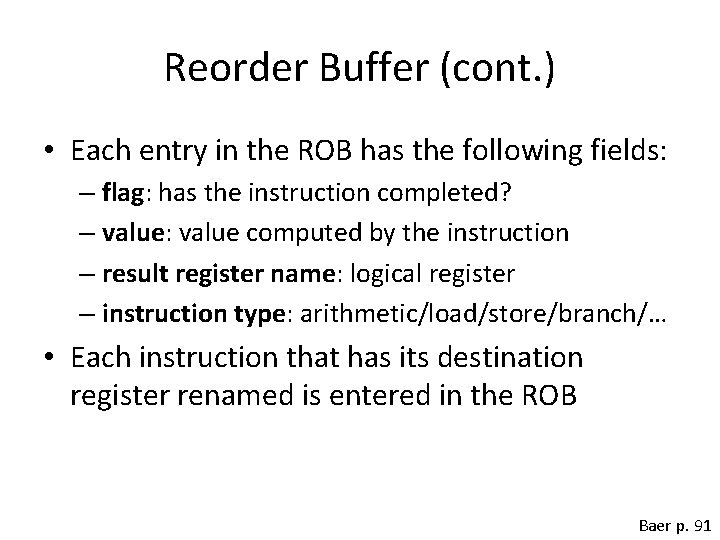 Reorder Buffer (cont.)

• Each entry in the ROB has the following fields:
– flag: has the instruction completed?
– value: value computed by the instruction
– result register name: logical register
– instruction type: arithmetic/load/store/branch/…
• Each instruction that has its destination register renamed is entered in the ROB

Baer p. 91